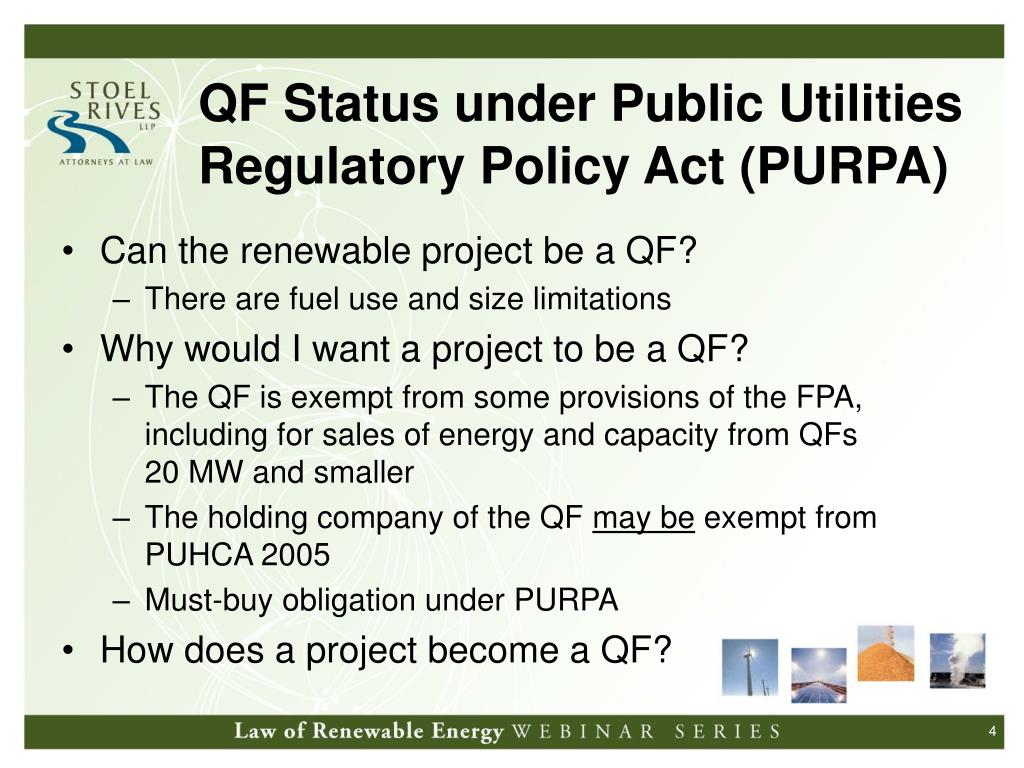 STOEL RIVES LLP
ATTORNEYS AT LAW

QF Status under Public Utilities Regulatory Policy Act (PURPA)

• Can the renewable project be a QF?
– There are fuel use and size limitations
• Why would I want a project to be a QF?
– The QF is exempt from some provisions of the FPA, including for sales of energy and capacity from QFs 20 MW and smaller
– The holding company of the QF may be exempt from PUHCA 2005
– Must-buy obligation under PURPA
• How does a project become a QF?

Law of Renewable Energy WEBINAR SERIES

4